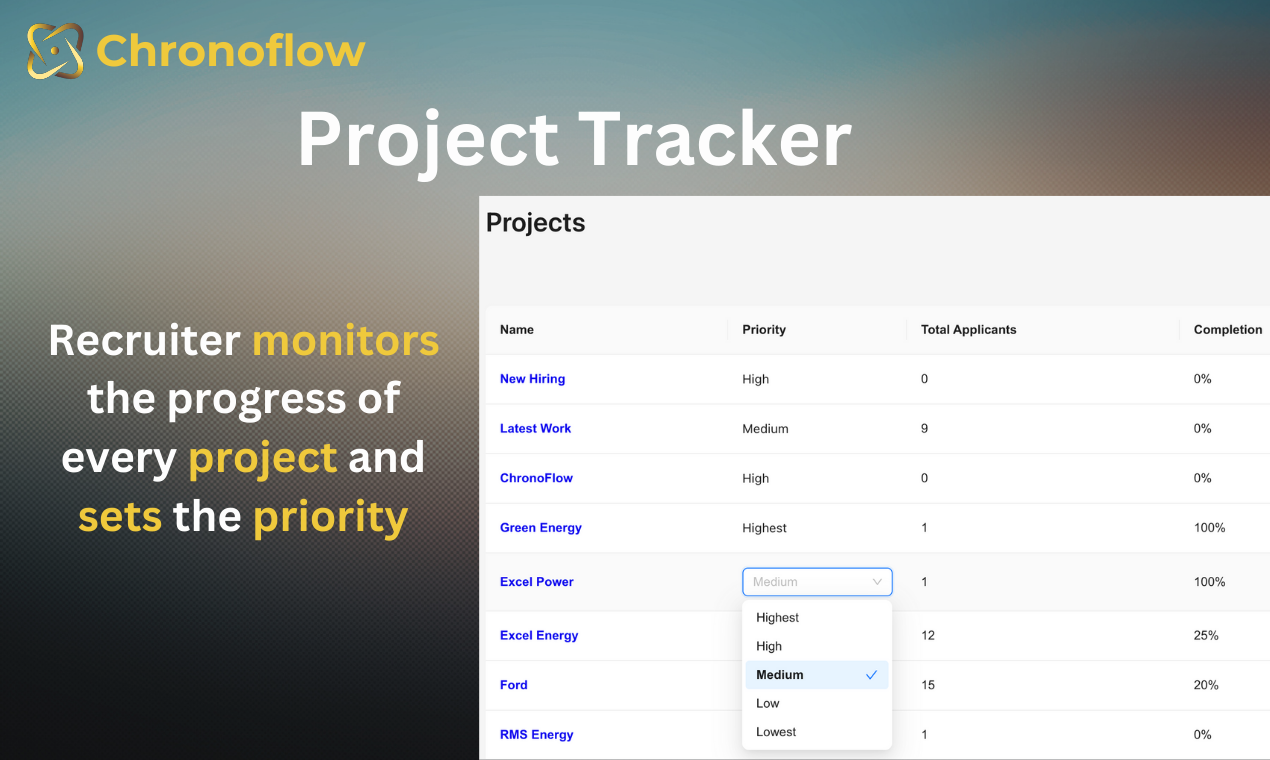 Chronoflow

Project Tracker

Recruiter monitors the progress of every project and sets the priority

Projects

| Name | Priority | Total Applicants | Completion |
|---|---|---|---|
| New Hiring | High | 0 | 0% |
| Latest Work | Medium | 9 | 0% |
| ChronoFlow | High | 0 | 0% |
| Green Energy | Highest | 1 | 100% |
| Excel Power | Medium | 1 | 100% |
| Excel Energy | | 12 | 25% |
| Ford | | 15 | 20% |
| RMS Energy | | 1 | 0% |

Highest
High
Medium
Low
Lowest